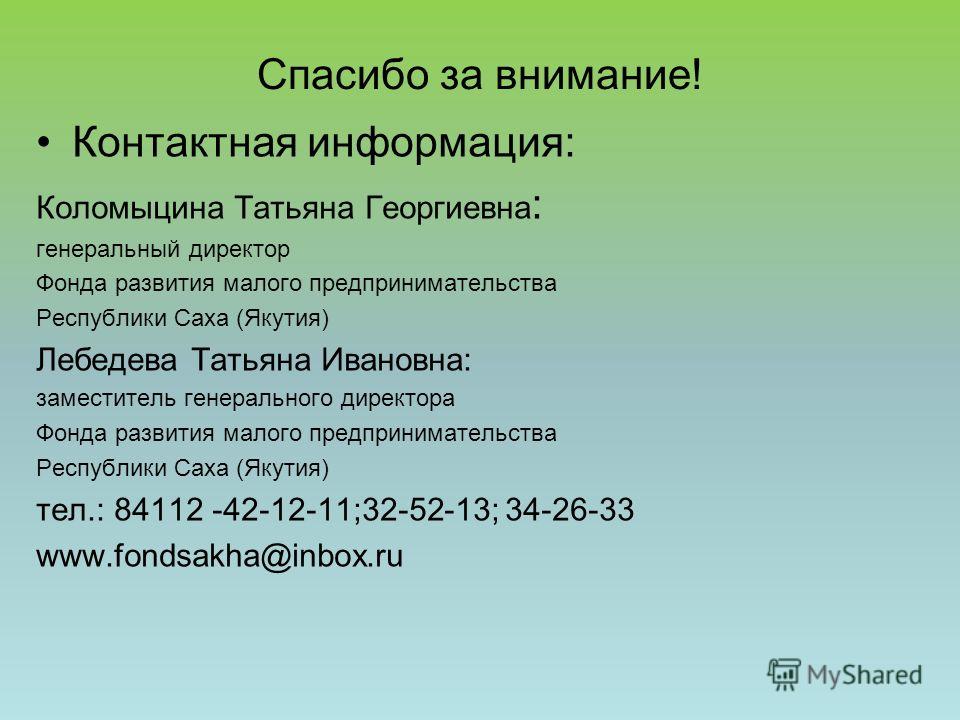 Спасибо за внимание!

• Контактная информация:

Коломыцина Татьяна Георгиевна:
генеральный директор
Фонда развития малого предпринимательства
Республики Саха (Якутия)

Лебедева Татьяна Ивановна:
заместитель генерального директора
Фонда развития малого предпринимательства
Республики Саха (Якутия)

тел.: 84112 -42-12-11;32-52-13; 34-26-33

www.fondsakha@inbox.ru

MyShared